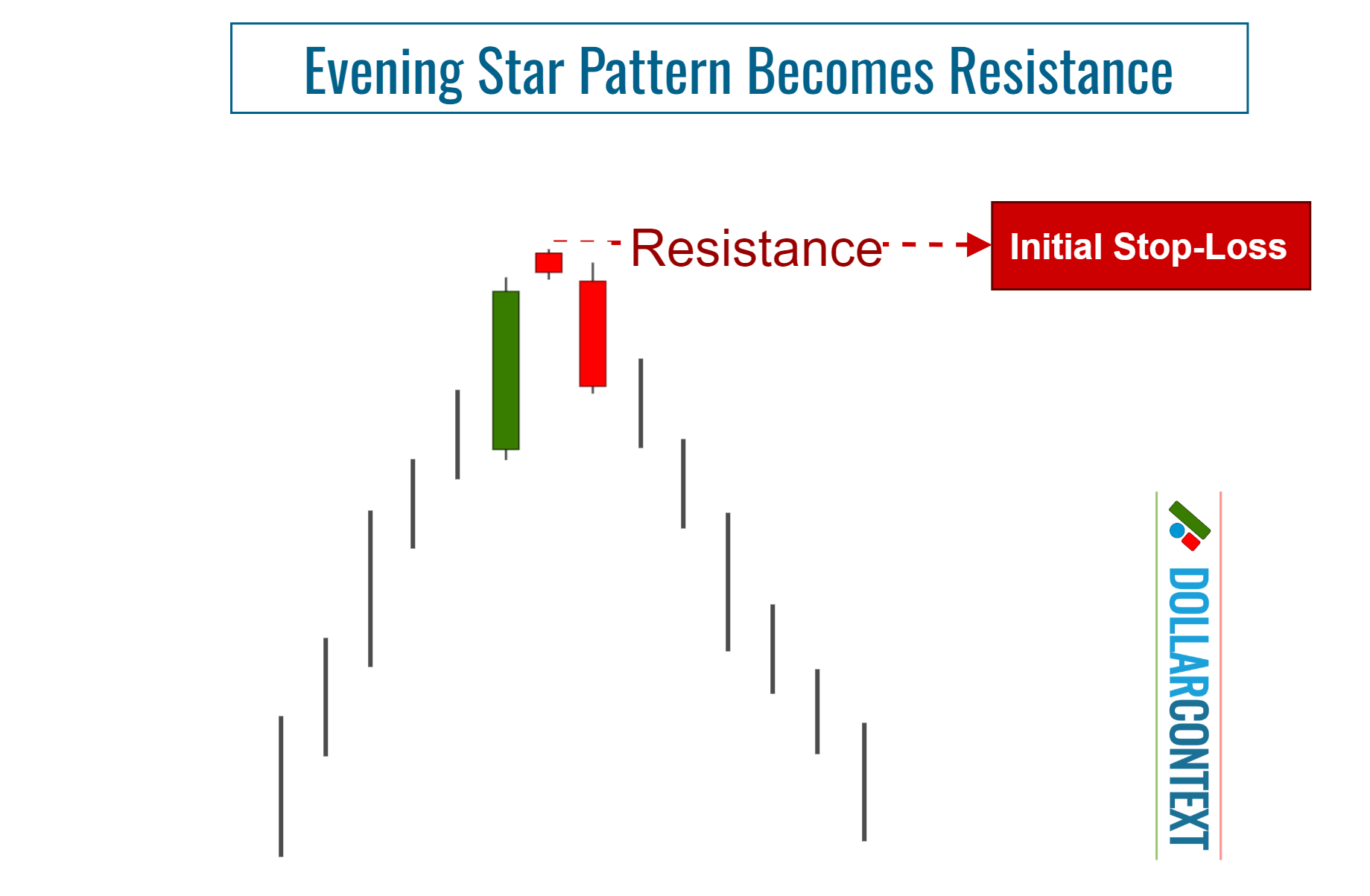 Evening Star Pattern Becomes Resistance

Resistance

Initial Stop-Loss

DOLLARCONTEXT